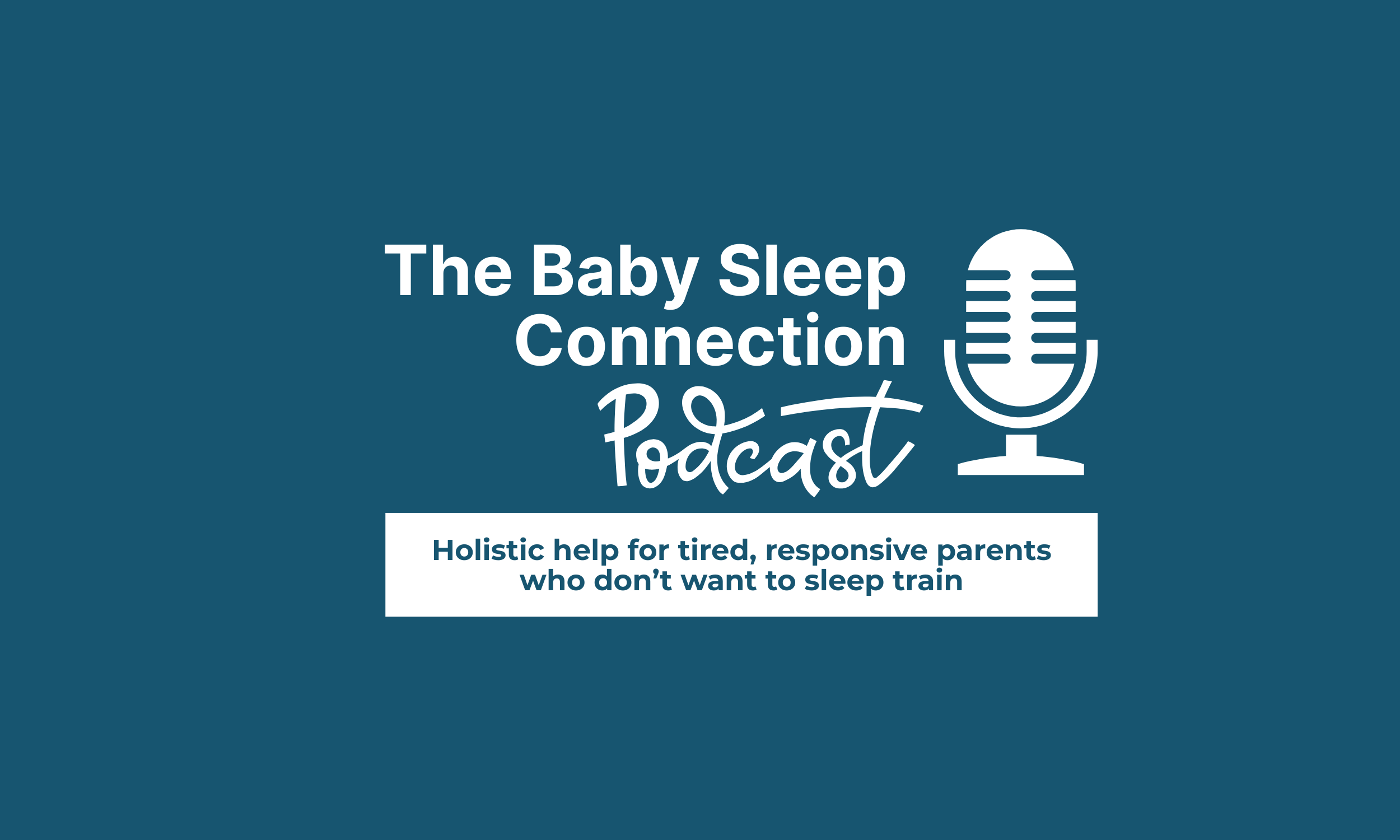 The Baby Sleep Connection

Podcast

Holistic help for tired, responsive parents who don’t want to sleep train